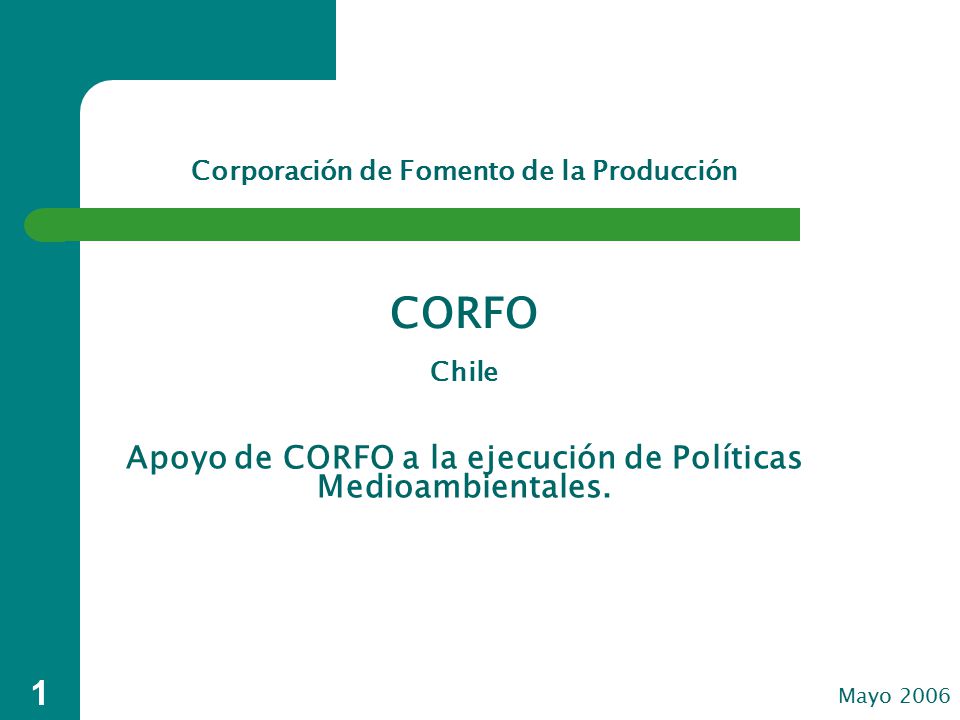 Corporación de Fomento de la Producción

CORFO

Chile

Apoyo de CORFO a la ejecución de Políticas Medioambientales.

1

Mayo 2006